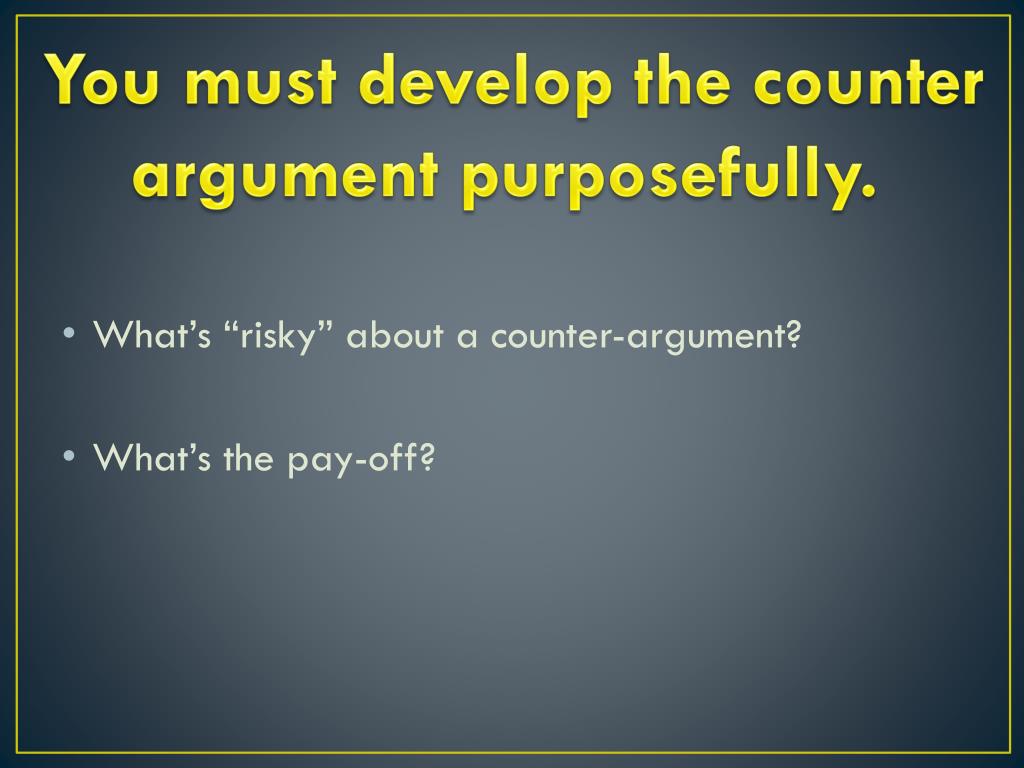 You must develop the counter argument purposefully.

• What's "risky" about a counter-argument?

• What's the pay-off?